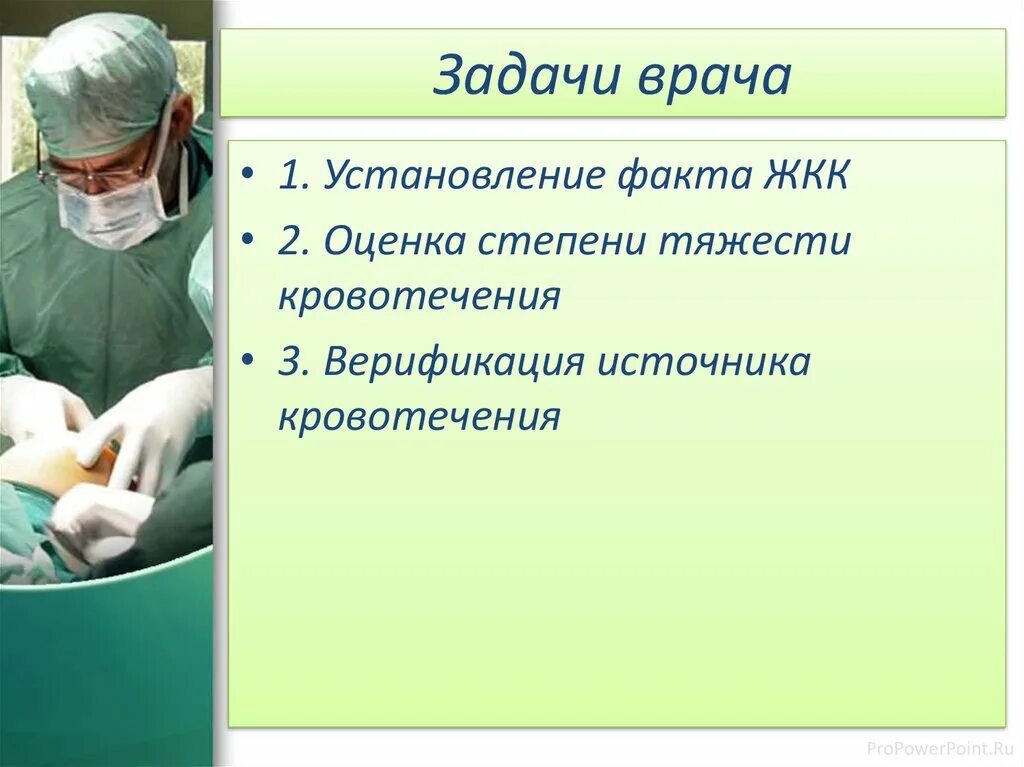 Задачи врача

• 1. Установление факта ЖКК
• 2. Оценка степени тяжести кровотечения
• 3. Верификация источника кровотечения

ProPowerPoint.Ru